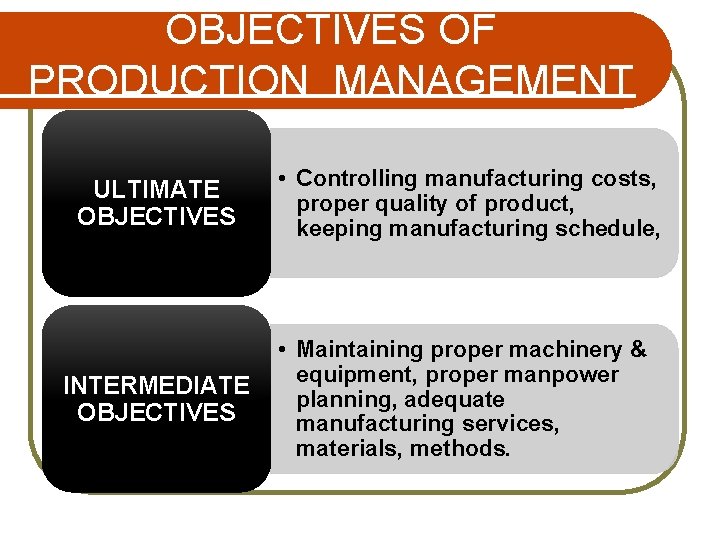 OBJECTIVES OF PRODUCTION MANAGEMENT

ULTIMATE OBJECTIVES

• Controlling manufacturing costs, proper quality of product, keeping manufacturing schedule,

INTERMEDIATE OBJECTIVES

• Maintaining proper machinery & equipment, proper manpower planning, adequate manufacturing services, materials, methods.